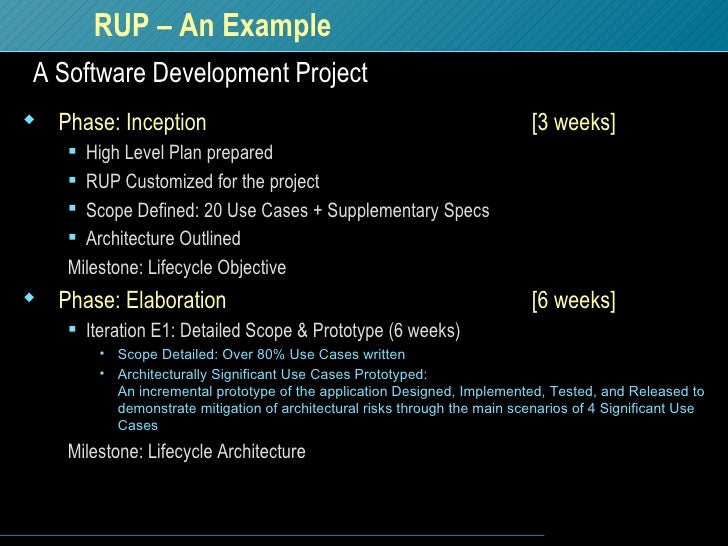 RUP – An Example

A Software Development Project

◆ Phase: Inception [3 weeks]

▪ High Level Plan prepared
▪ RUP Customized for the project
▪ Scope Defined: 20 Use Cases + Supplementary Specs
▪ Architecture Outlined

Milestone: Lifecycle Objective

◆ Phase: Elaboration [6 weeks]

▪ Iteration E1: Detailed Scope & Prototype (6 weeks)
• Scope Detailed: Over 80% Use Cases written
• Architecturally Significant Use Cases Prototyped:
An incremental prototype of the application Designed, Implemented, Tested, and Released to demonstrate mitigation of architectural risks through the main scenarios of 4 Significant Use Cases

Milestone: Lifecycle Architecture